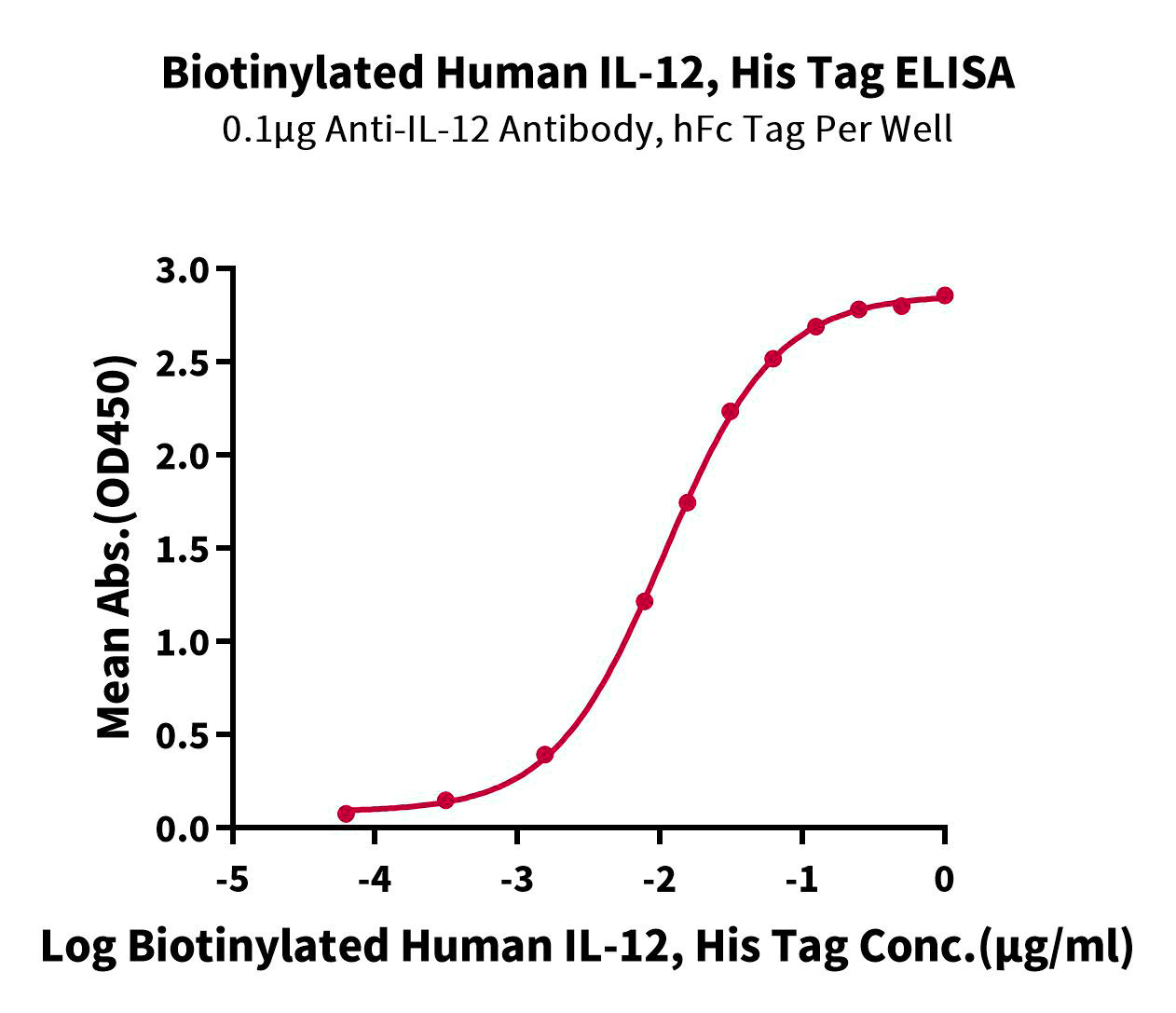 Biotinylated Human IL-12, His Tag ELISA
0.1μg Anti-IL-12 Antibody, hFc Tag Per Well

Mean Abs.(OD450)

3.0
2.5
2.0
1.5
1.0
0.5
0.0

-5
-4
-3
-2
-1
0

Log Biotinylated Human IL-12, His Tag Conc.(μg/ml)